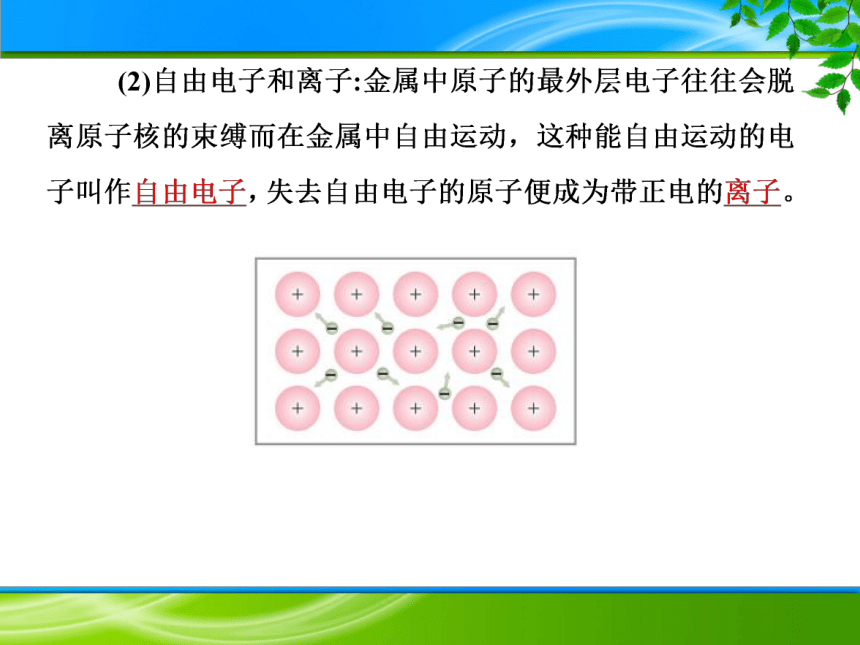 (2)自由电子和离子:金属中原子的最外层电子往往会脱离原子核的束缚而在金属中自由运动，这种能自由运动的电子叫作自由电子，失去自由电子的原子便成为带正电的离子。

+ + + + +
− − − −
+ + + + +
− − − −
+ + + + +